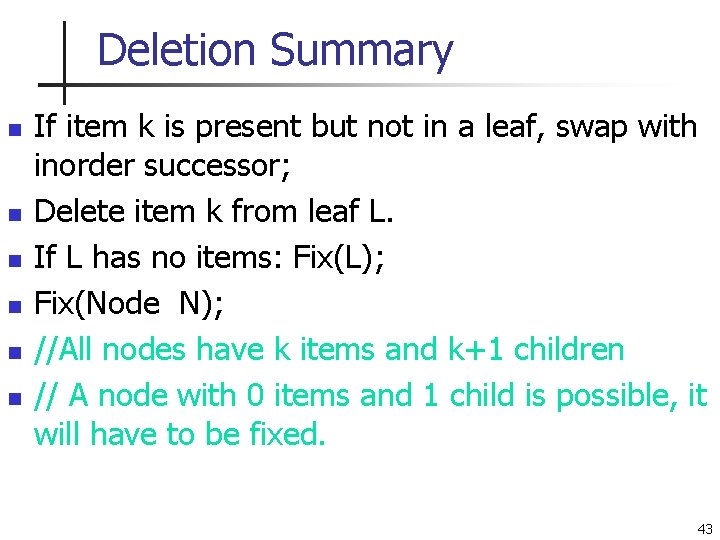 Deletion Summary

- If item k is present but not in a leaf, swap with inorder successor;
- Delete item k from leaf L.
- If L has no items: Fix(L);
- Fix(Node N);
- //All nodes have k items and k+1 children
- // A node with 0 items and 1 child is possible, it will have to be fixed.

43